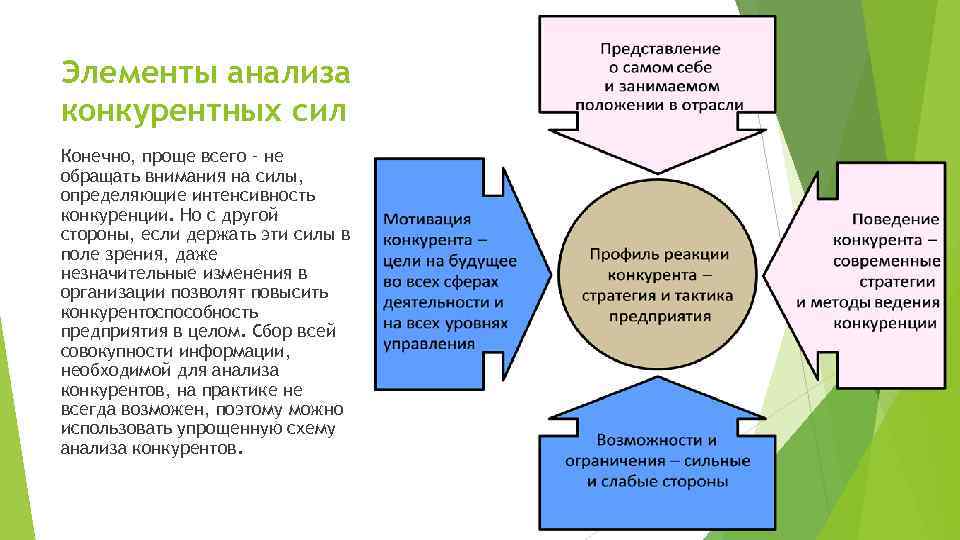 Элементы анализа конкурентных сил

Конечно, проще всего - не обращать внимания на силы, определяющие интенсивность конкуренции. Но с другой стороны, если держать эти силы в поле зрения, даже незначительные изменения в организации позволят повысить конкурентоспособность предприятия в целом. Сбор всей совокупности информации, необходимой для анализа конкурентов, на практике не всегда возможен, поэтому можно использовать упрощенную схему анализа конкурентов.

Представление о самом себе и занимаемом положении в отрасли

Мотивация конкурента – цели на будущее во всех сферах деятельности и на всех уровнях управления

Профиль реакции конкурента – стратегия и тактика предприятия

Поведение конкурента – современные стратегии и методы ведения конкуренции

Возможности и ограничения – сильные и слабые стороны